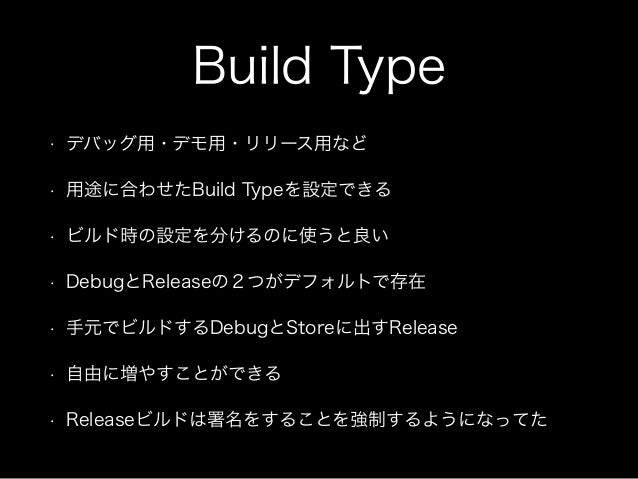 Build Type

· デバッグ用・デモ用・リリース用など

· 用途に合わせたBuild Typeを設定できる

· ビルド時の設定を分けるのに使うと良い

· DebugとReleaseの２つがデフォルトで存在

· 手元でビルドするDebugとStoreに出すRelease

· 自由に増やすことができる

· Releaseビルドは署名をすることを強制するようになってた